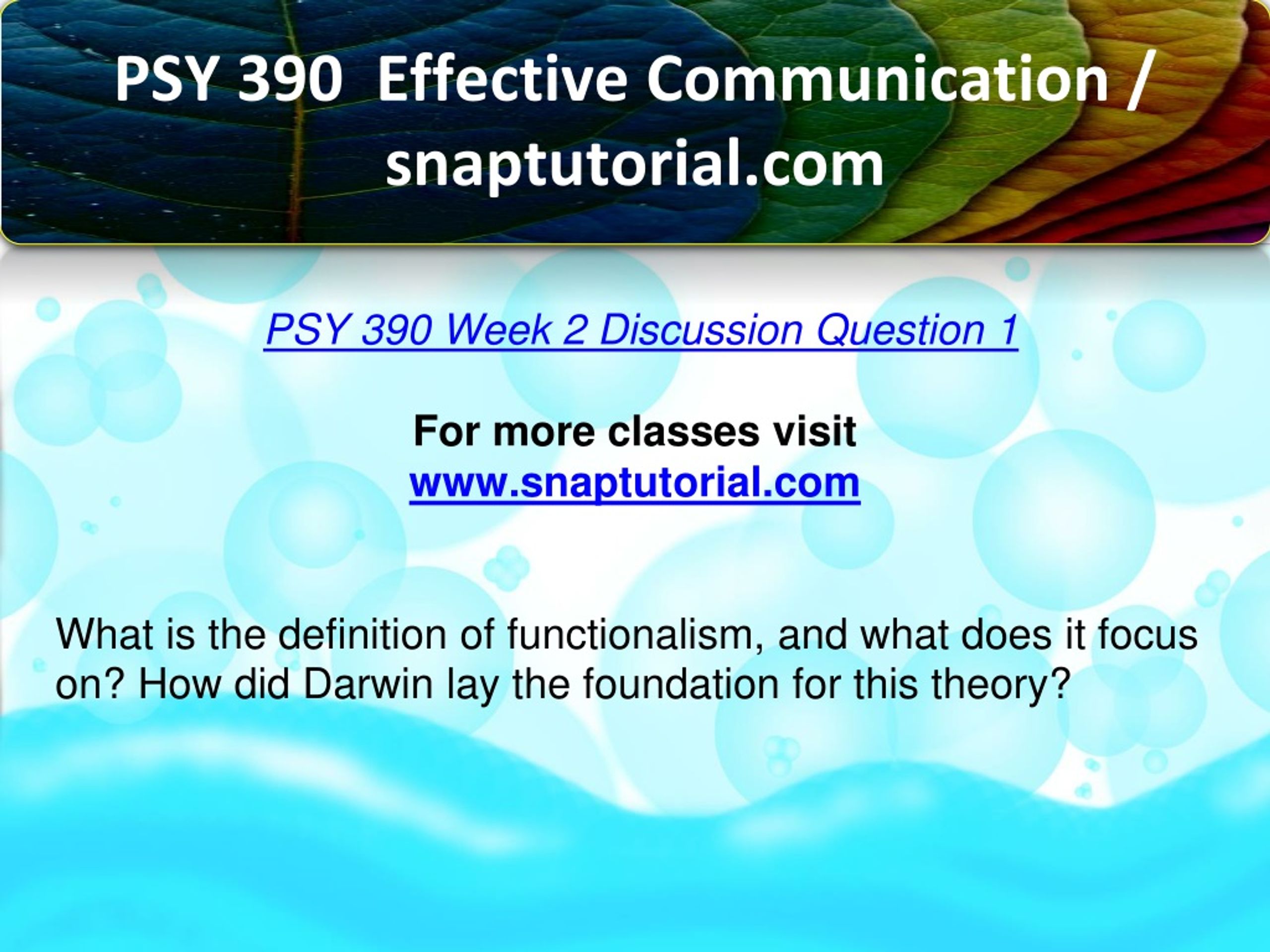 PSY 390 Effective Communication / snaptutorial.com

PSY 390 Week 2 Discussion Question 1

For more classes visit
www.snaptutorial.com

What is the definition of functionalism, and what does it focus on? How did Darwin lay the foundation for this theory?